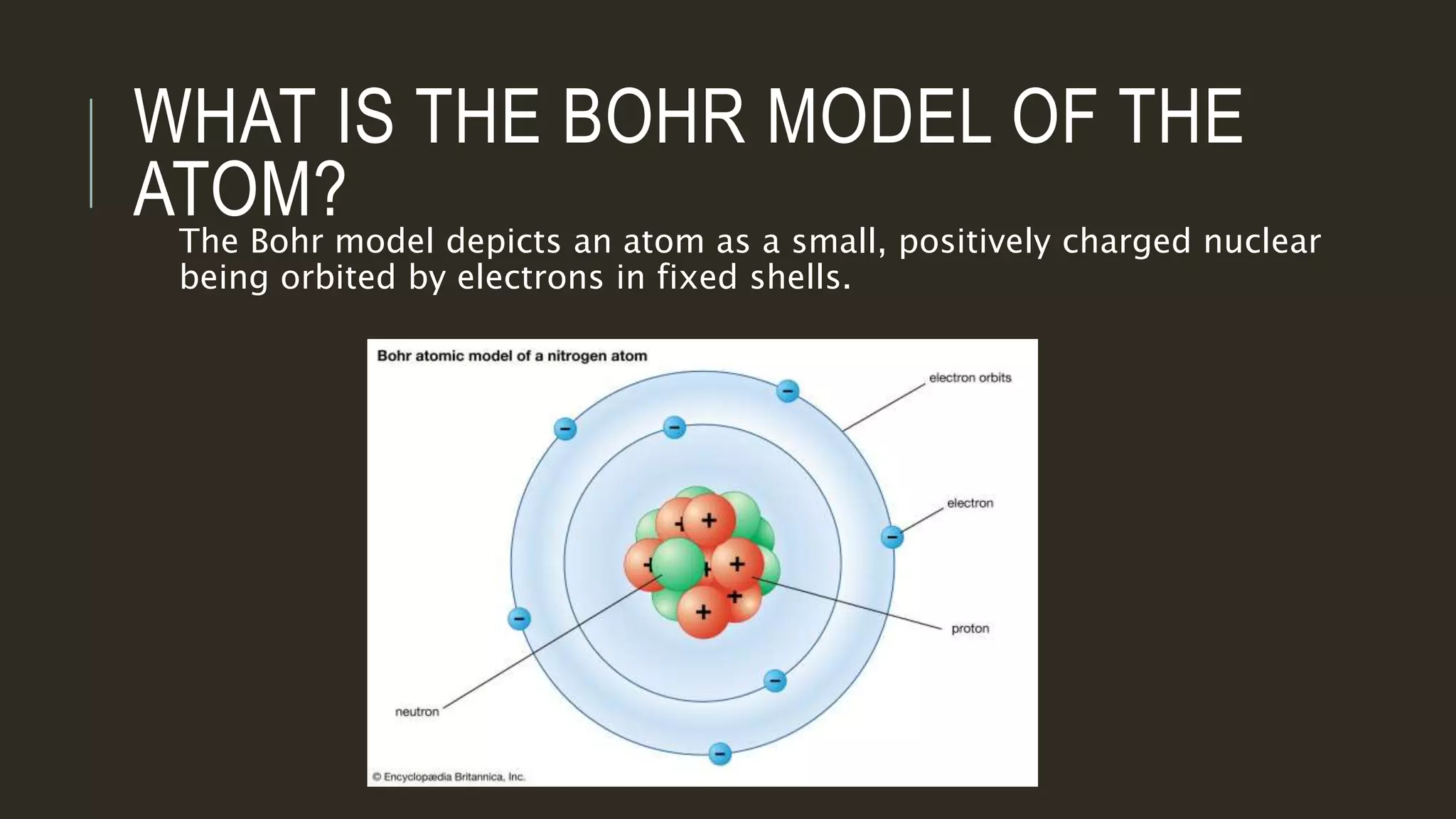 WHAT IS THE BOHR MODEL OF THE ATOM?

The Bohr model depicts an atom as a small, positively charged nuclear being orbited by electrons in fixed shells.

Bohr atomic model of a nitrogen atom

electron orbits

electron

proton

neutron

© Encyclopædia Britannica, Inc.